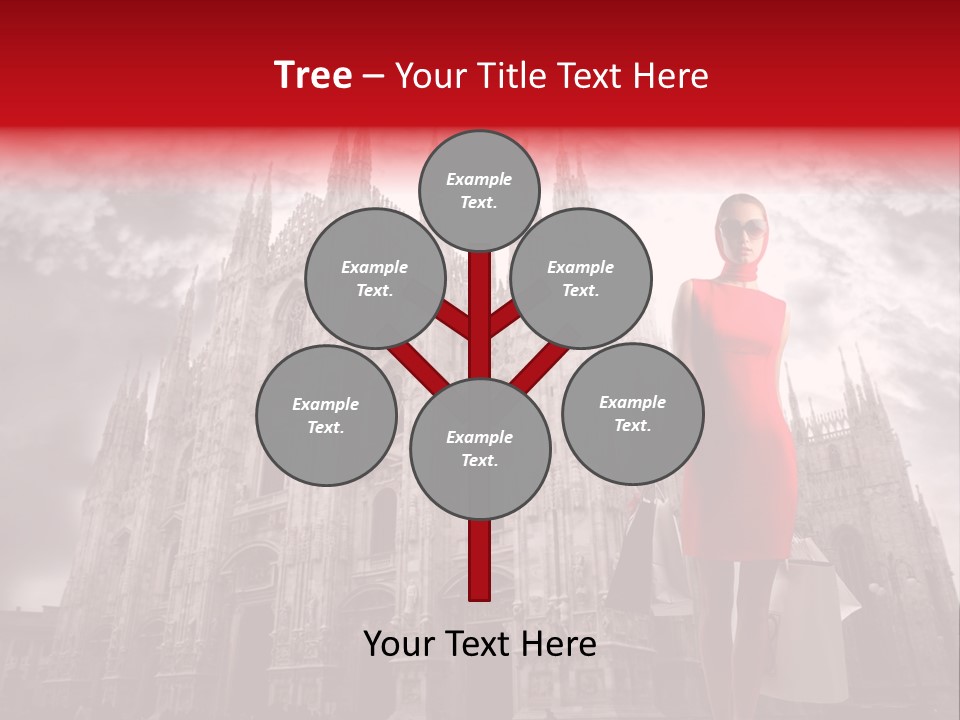 Tree – Your Title Text Here

Example Text.

Example Text.

Example Text.

Example Text.

Example Text.

Example Text.

Your Text Here